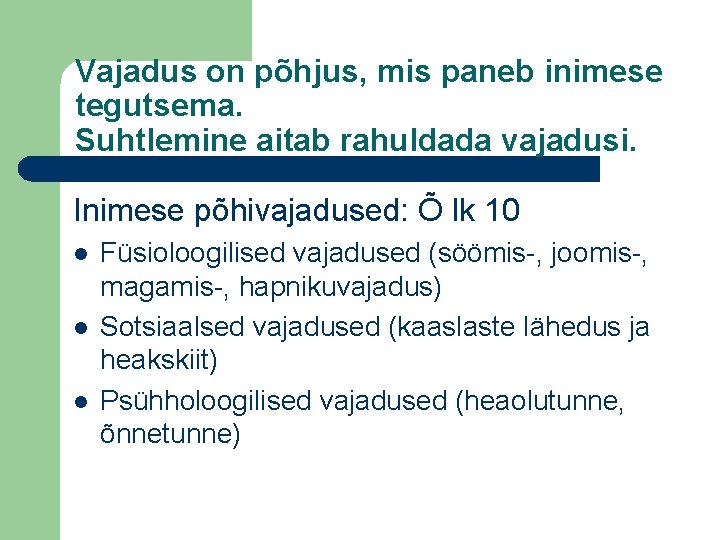 Vajadus on põhjus, mis paneb inimese tegutsema.
Suhtlemine aitab rahuldada vajadusi.

Inimese põhivajadused: Õ lk 10

- Füsioloogilised vajadused (söömis-, joomis-, magamis-, hapnikuvajadus)
- Sotsiaalsed vajadused (kaaslaste lähedus ja heakskiit)
- Psühholoogilised vajadused (heaolutunne, õnnetunne)